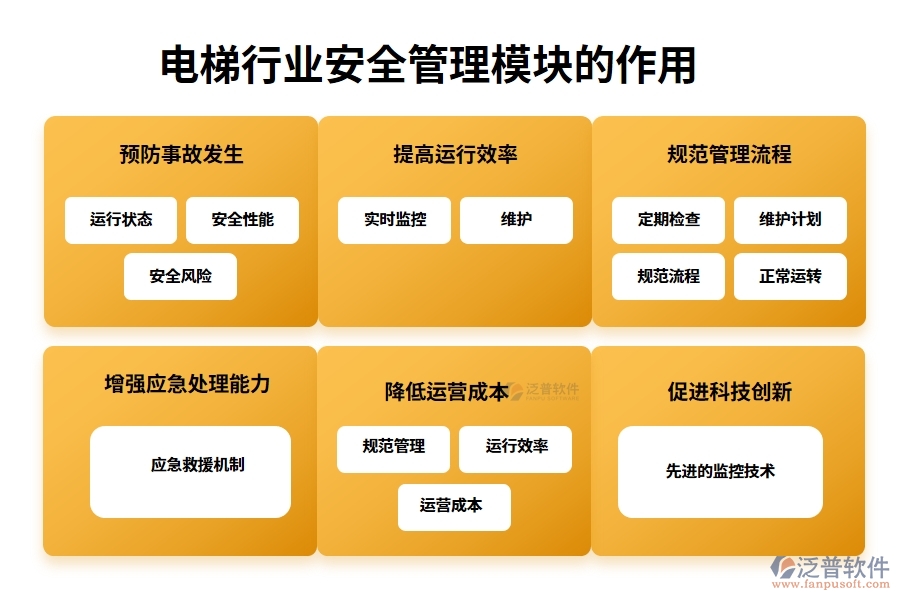 电梯行业安全管理模块的作用

预防事故发生

运行状态

安全性能

安全风险

提高运行效率

实时监控

维护

规范管理流程

定期检查

维护计划

规范流程

正常运转

增强应急处理能力

应急救援机制

降低运营成本

泛普软件
FANPU SOFTWARE

规范管理

运行效率

运营成本

促进科技创新

先进的监控技术

泛普软件
www.fanpusoft.com